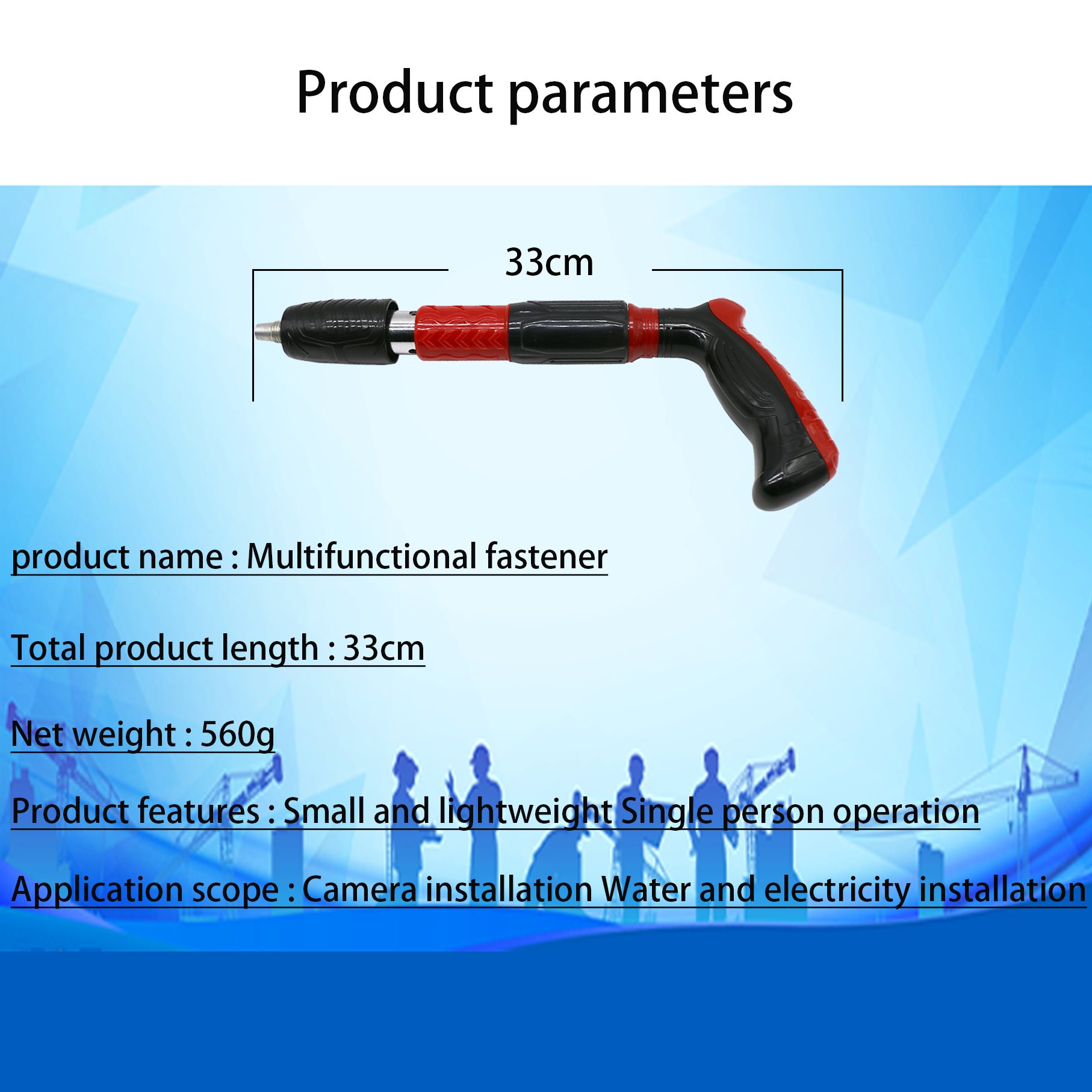 Product parameters

33cm

product name : Multifunctional fastener

Total product length : 33cm

Net weight : 560g

Product features : Small and lightweight Single person operation

Application scope : Camera installation Water and electricity installation